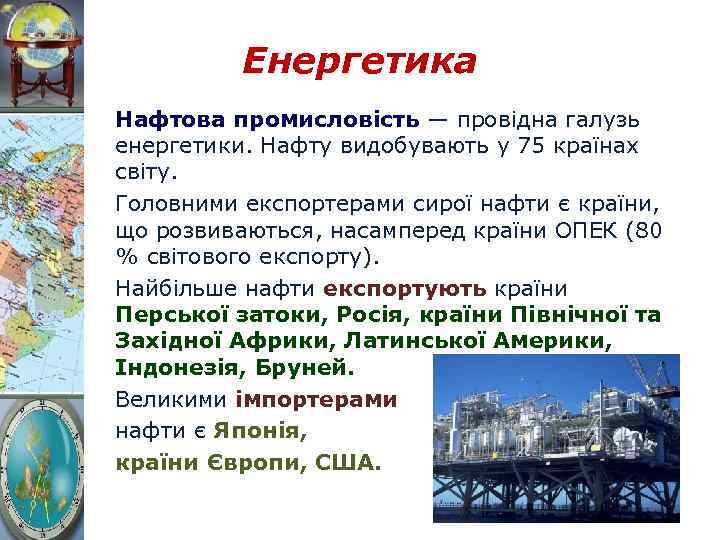 Енергетика

Нафтова промисловість — провідна галузь енергетики. Нафту видобувають у 75 країнах світу.

Головними експортерами сирої нафти є країни, що розвиваються, насамперед країни ОПЕК (80 % світового експорту).

Найбільше нафти експортують країни Перської затоки, Росія, країни Північної та Західної Африки, Латинської Америки, Індонезія, Бруней.

Великими імпортерами нафти є Японія, країни Європи, США.